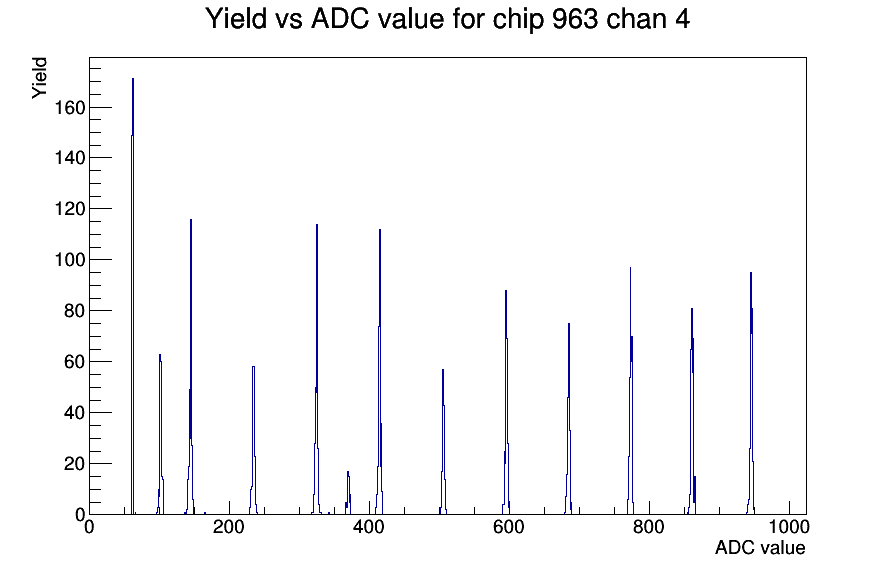 Yield vs ADC value for chip 963 chan 4

Yield

160
140
120
100
80
60
40
20
0

0
200
400
600
800
1000

ADC value